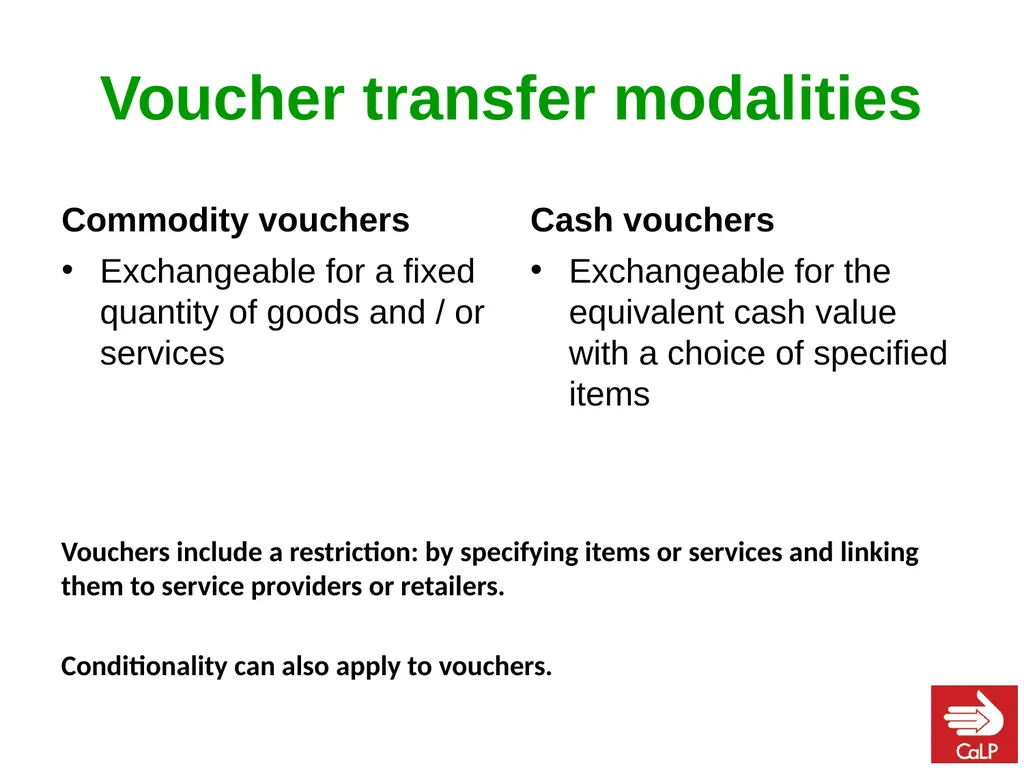 Voucher transfer modalities

Commodity vouchers

• Exchangeable for a fixed quantity of goods and / or services

Cash vouchers

• Exchangeable for the equivalent cash value with a choice of specified items

Vouchers include a restriction: by specifying items or services and linking them to service providers or retailers.

Conditionality can also apply to vouchers.

CaLP